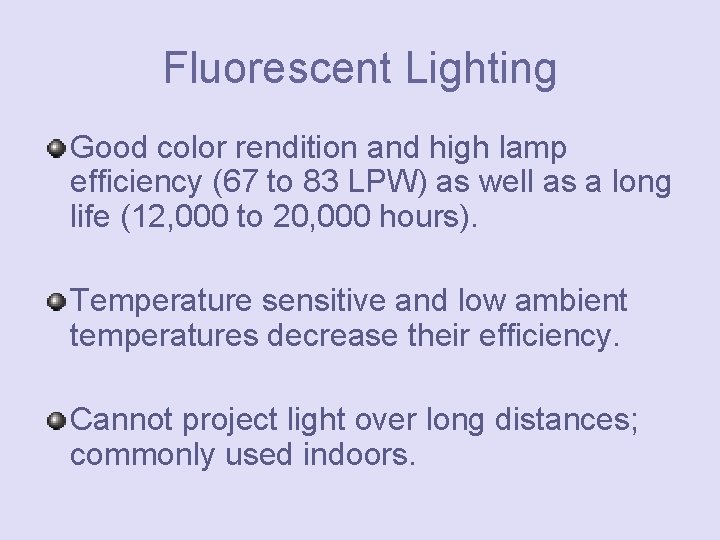 Fluorescent Lighting

Good color rendition and high lamp efficiency (67 to 83 LPW) as well as a long life (12,000 to 20,000 hours).

Temperature sensitive and low ambient temperatures decrease their efficiency.

Cannot project light over long distances; commonly used indoors.